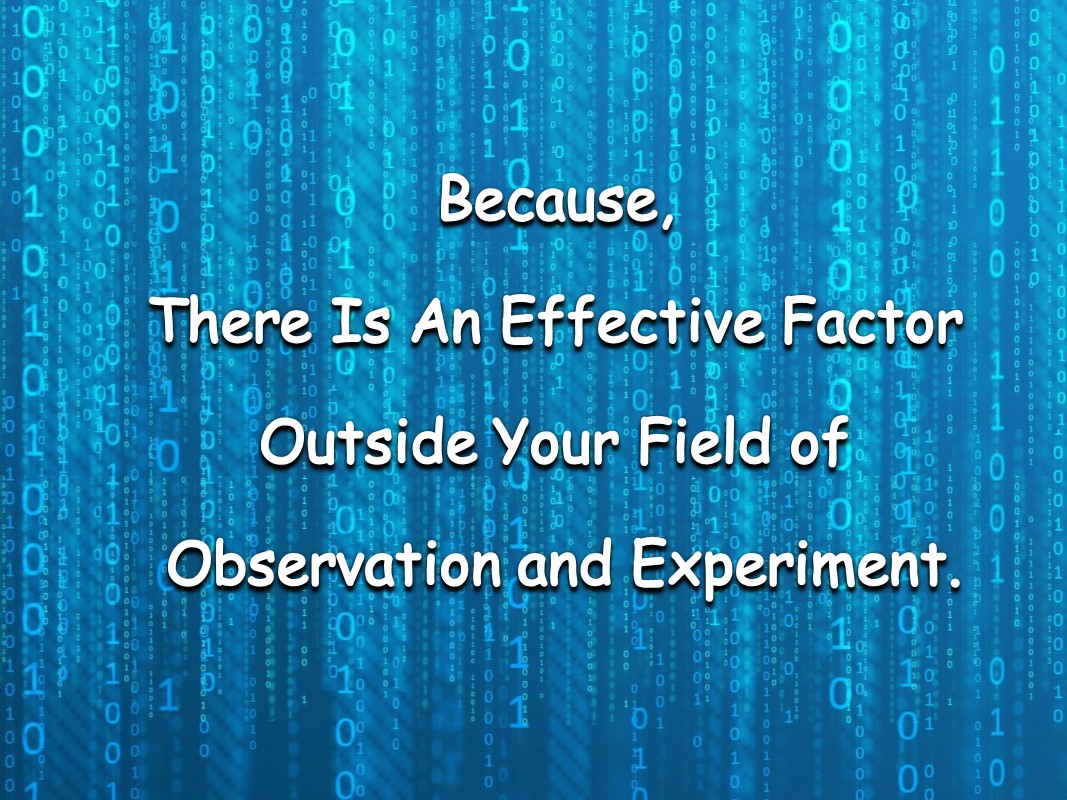 Because,
There Is An Effective Factor Outside Your Field of Observation and Experiment.